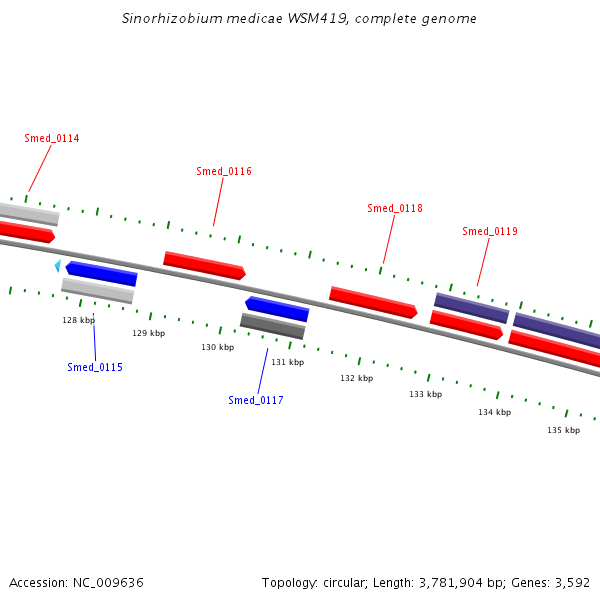 Sinorhizobium medicae WSM419, complete genome

Smed_0114

Smed_0116

Smed_0118

Smed_0119

128 kbp

129 kbp

130 kbp

131 kbp

132 kbp

133 kbp

134 kbp

135 kbp

Smed_0115

Smed_0117

Accession: NC_009636

Topology: circular; Length: 3,781,904 bp; Genes: 3,592